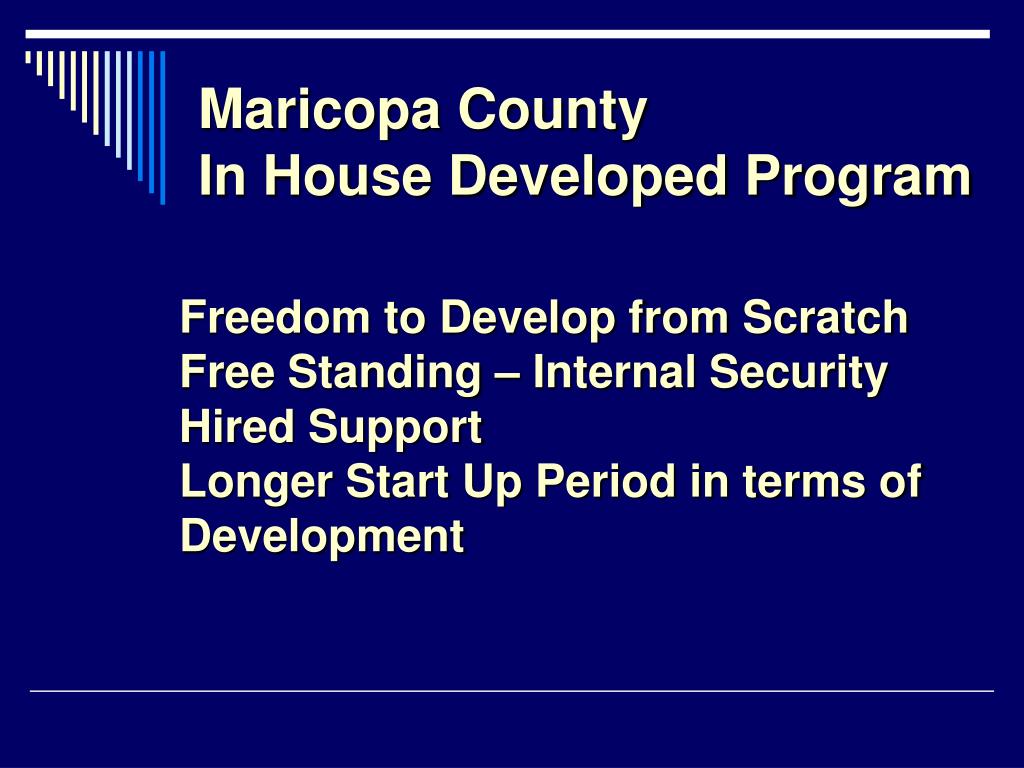 Maricopa County
In House Developed Program

Freedom to Develop from Scratch
Free Standing – Internal Security
Hired Support
Longer Start Up Period in terms of Development